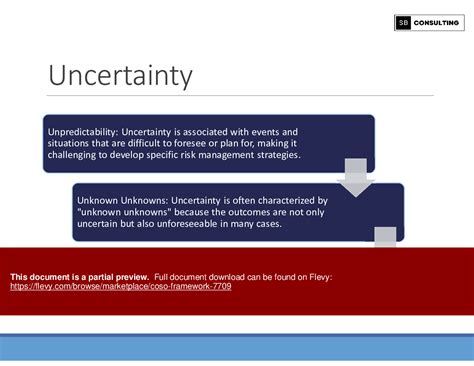 SB CONSULTING

Uncertainty

Unpredictability: Uncertainty is associated with events and situations that are difficult to foresee or plan for, making it challenging to develop specific risk management strategies.

Unknown Unknowns: Uncertainty is often characterized by "unknown unknowns" because the outcomes are not only uncertain but also unforeseeable in many cases.

This document is a partial preview. Full document download can be found on Flevy: https://flevy.com/browse/marketplace/coso-framework-7709